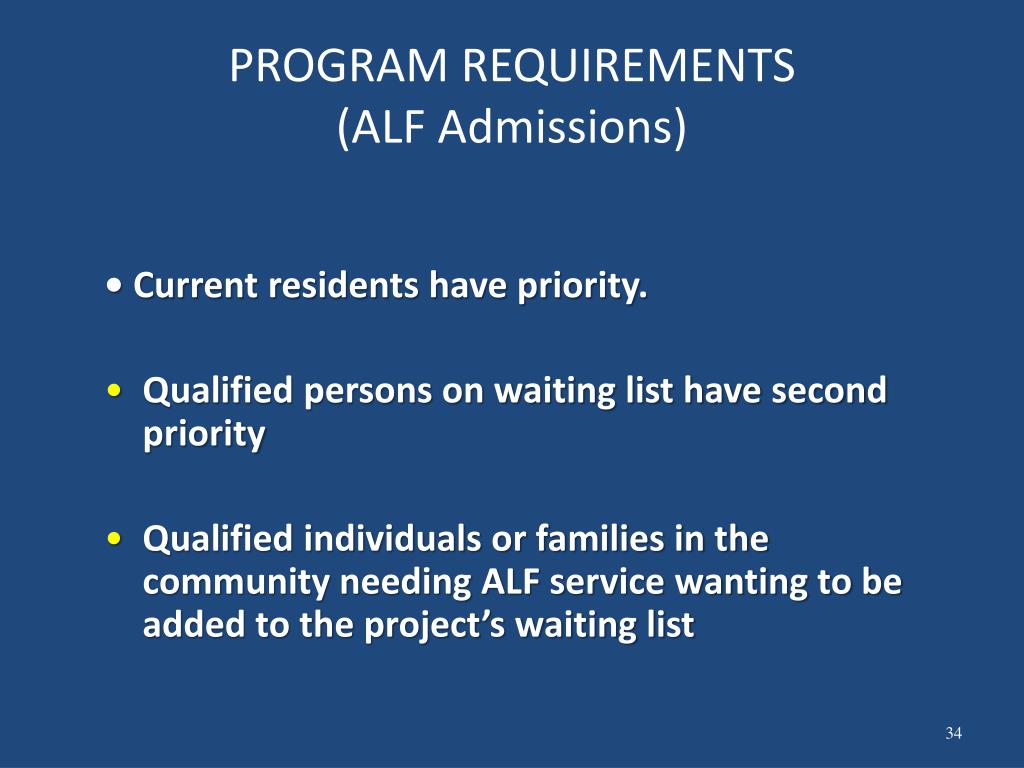 PROGRAM REQUIREMENTS
(ALF Admissions)

• Current residents have priority.

• Qualified persons on waiting list have second priority

• Qualified individuals or families in the community needing ALF service wanting to be added to the project's waiting list

34